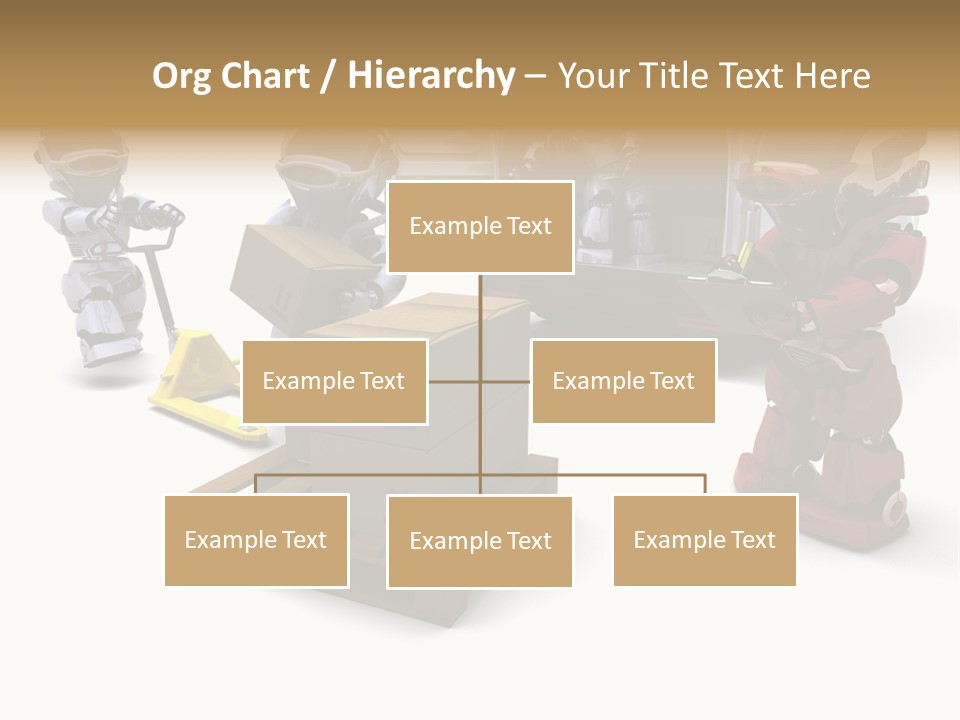 Org Chart / Hierarchy – Your Title Text Here

Example Text

Example Text

Example Text

Example Text

Example Text

Example Text